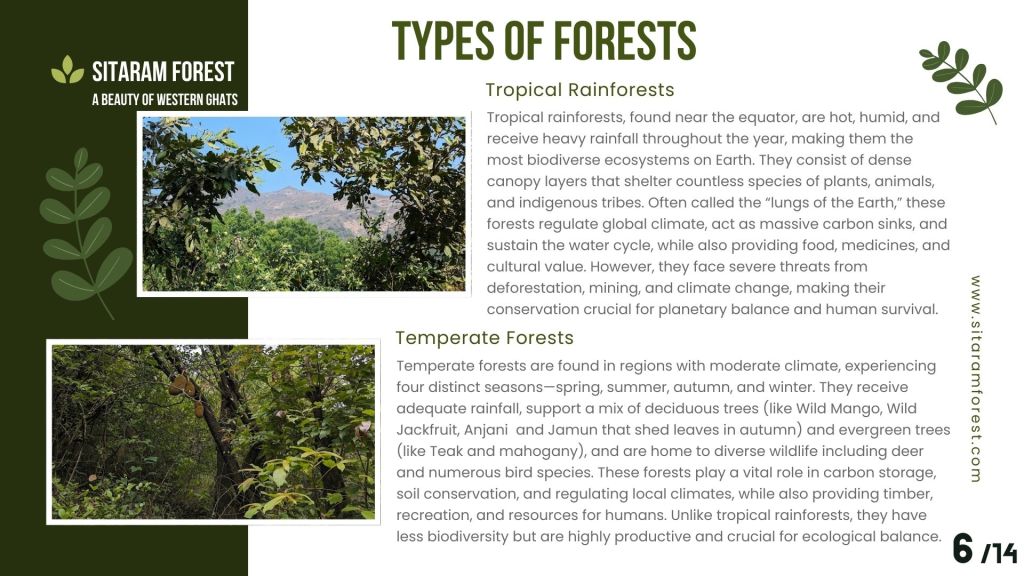 SITARAM FOREST
A BEAUTY OF WESTERN GHATS

TYPES OF FORESTS

Tropical Rainforests

Tropical rainforests, found near the equator, are hot, humid, and receive heavy rainfall throughout the year, making them the most biodiverse ecosystems on Earth. They consist of dense canopy layers that shelter countless species of plants, animals, and indigenous tribes. Often called the "lungs of the Earth," these forests regulate global climate, act as massive carbon sinks, and sustain the water cycle, while also providing food, medicines, and cultural value. However, they face severe threats from deforestation, mining, and climate change, making their conservation crucial for planetary balance and human survival.

Temperate Forests

Temperate forests are found in regions with moderate climate, experiencing four distinct seasons—spring, summer, autumn, and winter. They receive adequate rainfall, support a mix of deciduous trees (like Wild Mango, Wild Jackfruit, Anjani and Jamun that shed leaves in autumn) and evergreen trees (like Teak and mahogany), and are home to diverse wildlife including deer and numerous bird species. These forests play a vital role in carbon storage, soil conservation, and regulating local climates, while also providing timber, recreation, and resources for humans. Unlike tropical rainforests, they have less biodiversity but are highly productive and crucial for ecological balance.

www.sitaramforest.com

6 /14